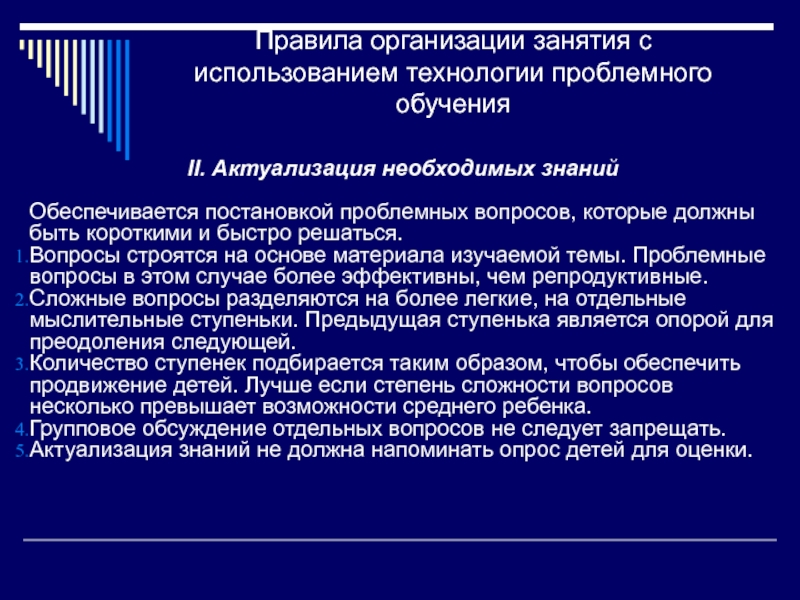 Правила организации занятия с использованием технологии проблемного обучения

II. Актуализация необходимых знаний

Обеспечивается постановкой проблемных вопросов, которые должны быть короткими и быстро решаться.
1. Вопросы строятся на основе материала изучаемой темы. Проблемные вопросы в этом случае более эффективны, чем репродуктивные.
2. Сложные вопросы разделяются на более легкие, на отдельные мыслительные ступеньки. Предыдущая ступенька является опорой для преодоления следующей.
3. Количество ступенек подбирается таким образом, чтобы обеспечить продвижение детей. Лучше если степень сложности вопросов несколько превышает возможности среднего ребенка.
4. Групповое обсуждение отдельных вопросов не следует запрещать.
5. Актуализация знаний не должна напоминать опрос детей для оценки.